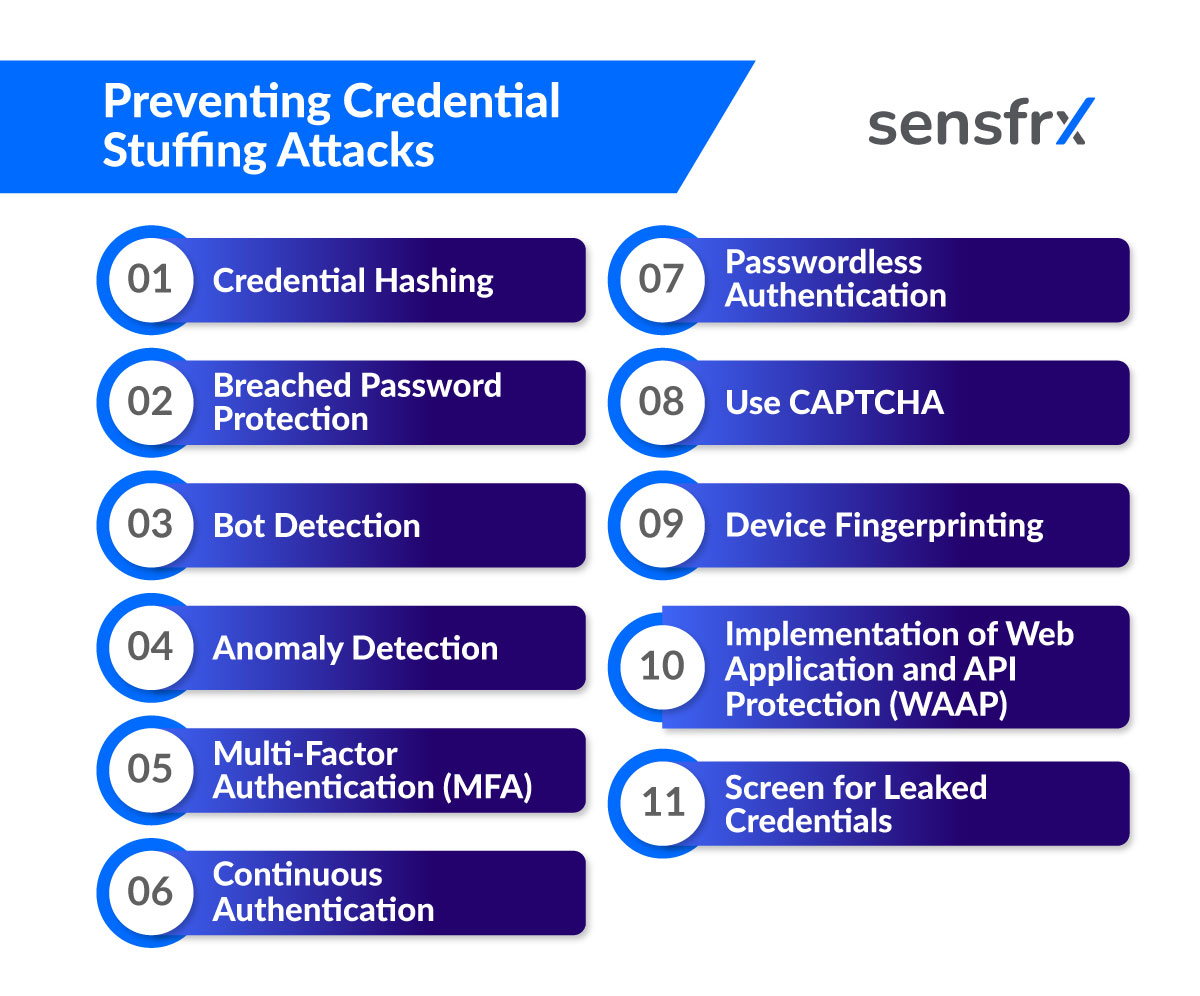 Preventing Credential Stuffing Attacks

sensfrx

01 Credential Hashing

02 Breached Password Protection

03 Bot Detection

04 Anomaly Detection

05 Multi-Factor Authentication (MFA)

06 Continuous Authentication

07 Passwordless Authentication

08 Use CAPTCHA

09 Device Fingerprinting

10 Implementation of Web Application and API Protection (WAAP)

11 Screen for Leaked Credentials